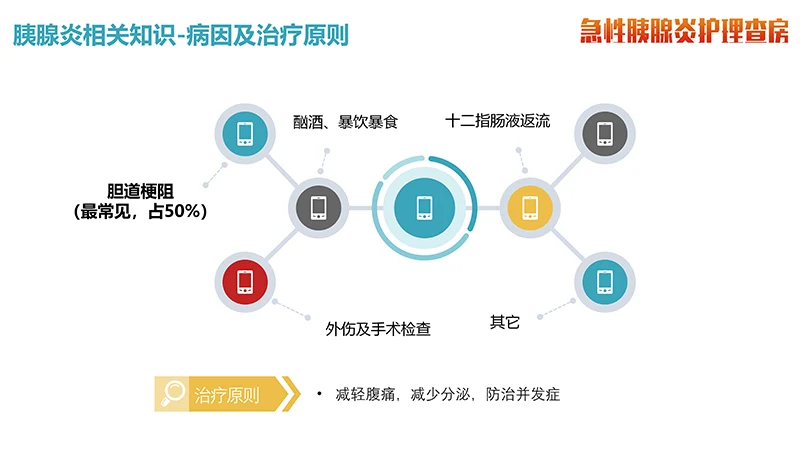 胰腺炎相关知识-病因及治疗原则

急性胰腺炎护理查房

酗酒、暴饮暴食

十二指肠液返流

胆道梗阻
（最常见，占50%）

外伤及手术检查

其它

治疗原则

• 减轻腹痛，减少分泌，防治并发症